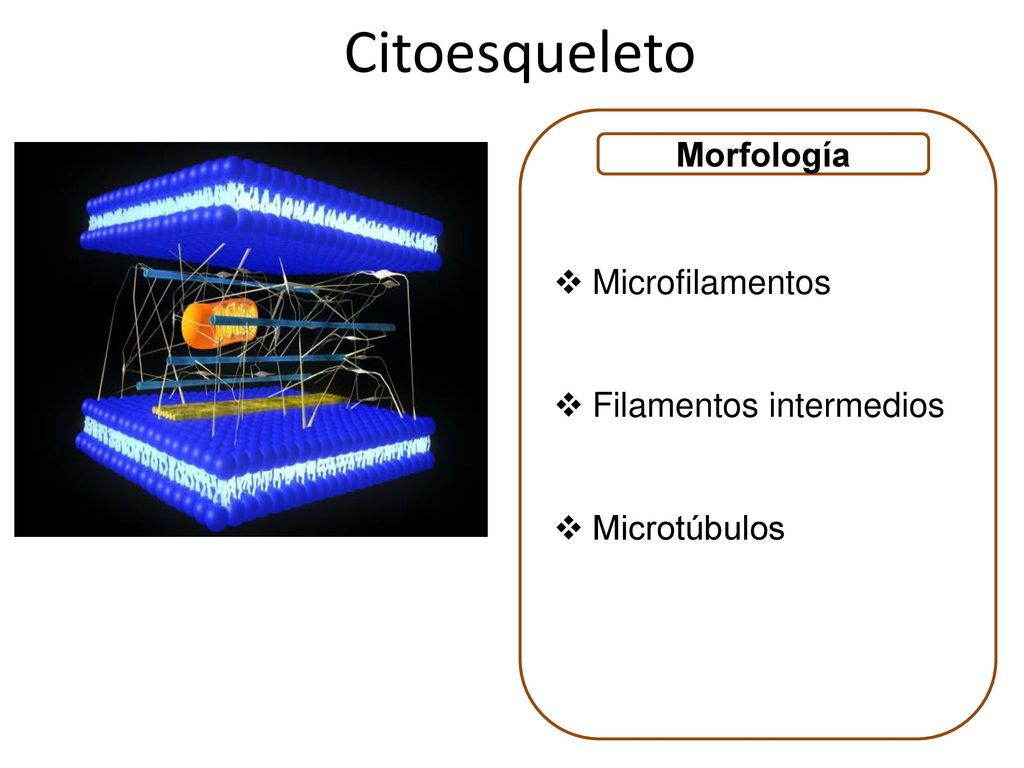 Citoesqueleto

Morfología

❖ Microfilamentos

❖ Filamentos intermedios

❖ Microtúbulos